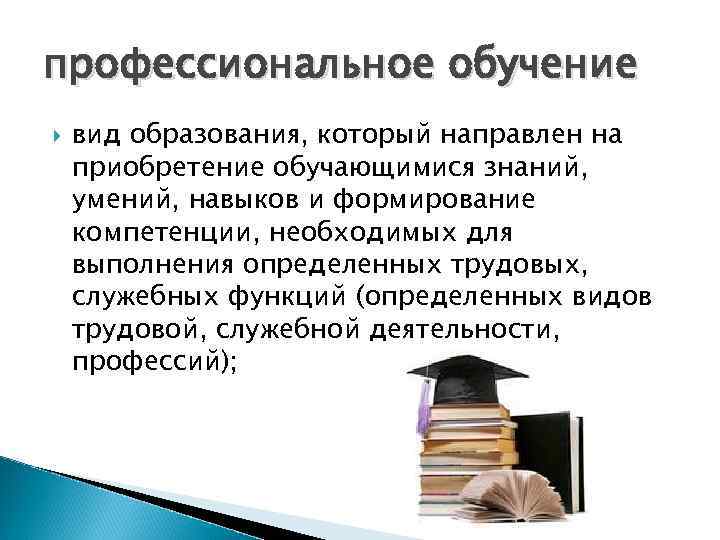 профессиональное обучение

вид образования, который направлен на приобретение обучающимися знаний, умений, навыков и формирование компетенции, необходимых для выполнения определенных трудовых, служебных функций (определенных видов трудовой, служебной деятельности, профессий);